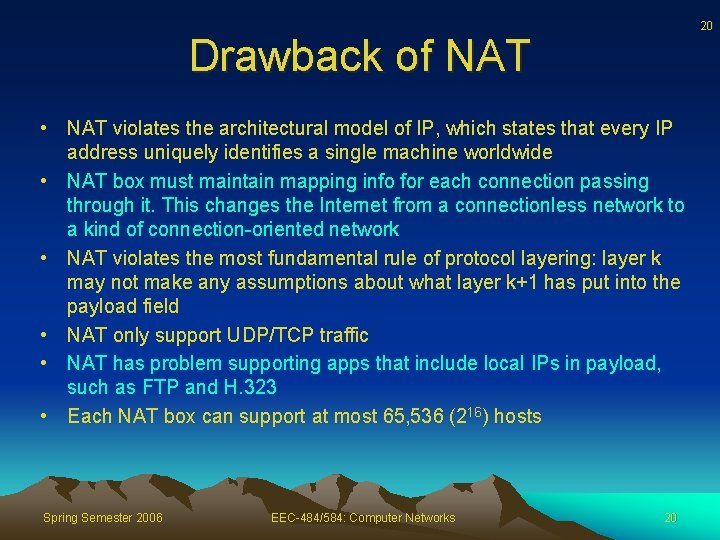 20

Drawback of NAT

• NAT violates the architectural model of IP, which states that every IP address uniquely identifies a single machine worldwide
• NAT box must maintain mapping info for each connection passing through it. This changes the Internet from a connectionless network to a kind of connection-oriented network
• NAT violates the most fundamental rule of protocol layering: layer k may not make any assumptions about what layer k+1 has put into the payload field
• NAT only support UDP/TCP traffic
• NAT has problem supporting apps that include local IPs in payload, such as FTP and H.323
• Each NAT box can support at most 65,536 ($2^{16}$) hosts

Spring Semester 2006

EEC-484/584: Computer Networks

20